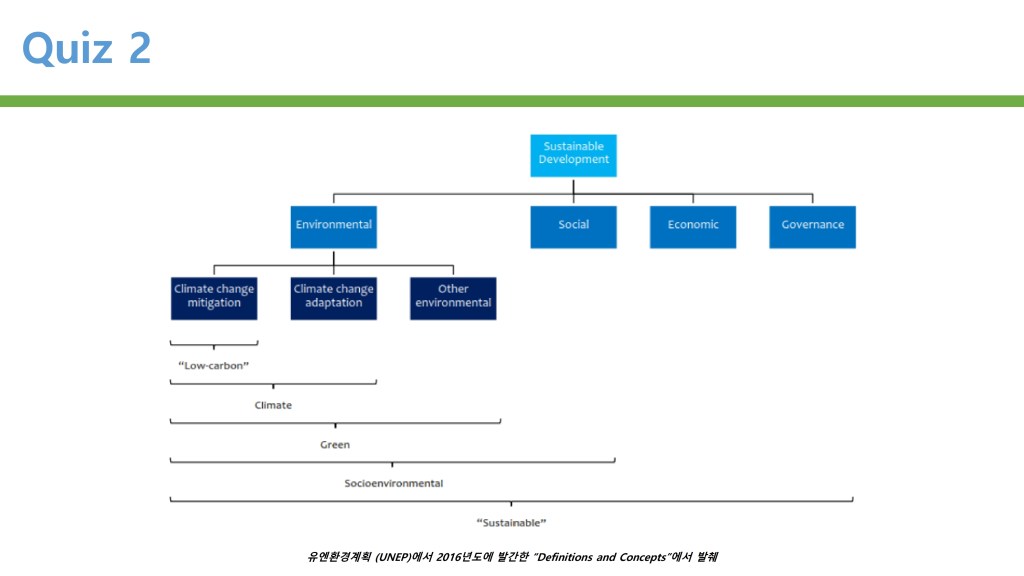 Quiz 2

Sustainable Development

Environmental

Social

Economic

Governance

Climate change mitigation

Climate change adaptation

Other environmental

"Low-carbon"

Climate

Green

Socioenvironmental

"Sustainable"

유엔환경계획 (UNEP)에서 2016년도에 발간한 "Definitions and Concepts"에서 발췌